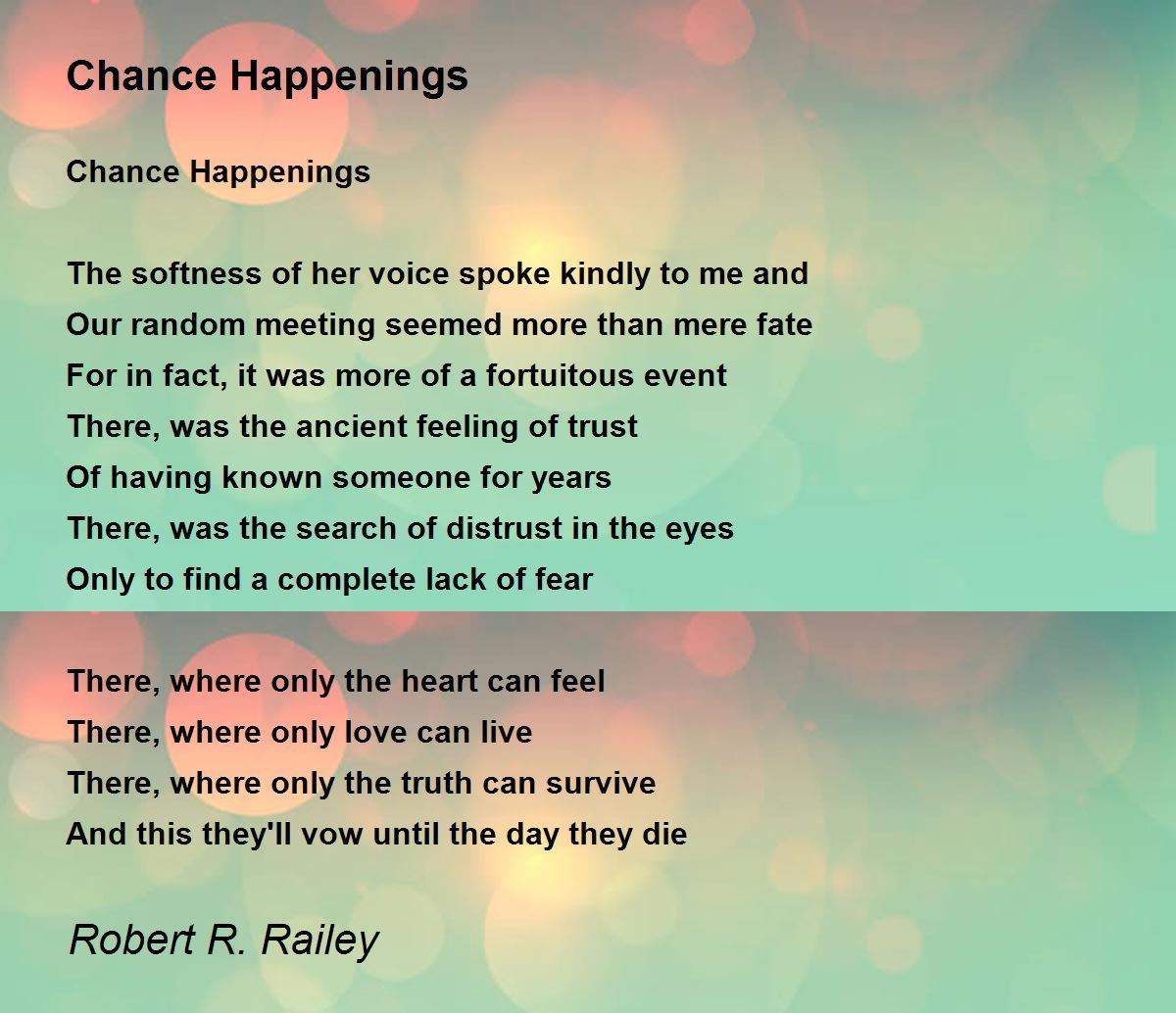 Chance Happenings

Chance Happenings

The softness of her voice spoke kindly to me and
Our random meeting seemed more than mere fate
For in fact, it was more of a fortuitous event
There, was the ancient feeling of trust
Of having known someone for years
There, was the search of distrust in the eyes
Only to find a complete lack of fear

There, where only the heart can feel
There, where only love can live
There, where only the truth can survive
And this they'll vow until the day they die

Robert R. Railey